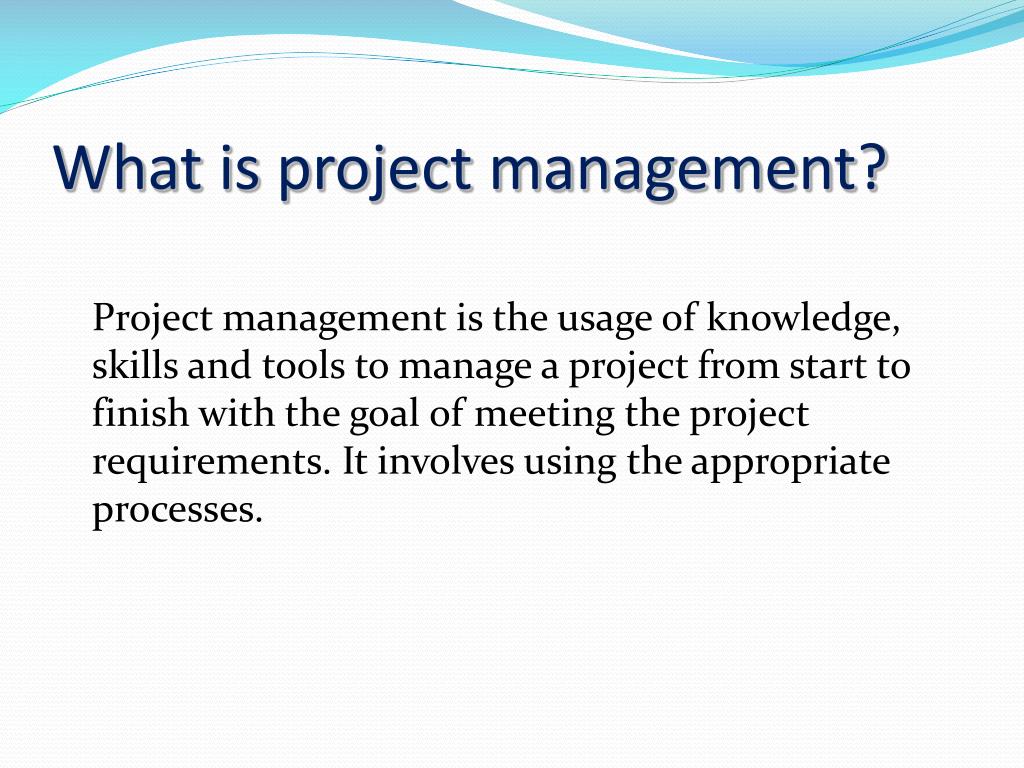 What is project management?

Project management is the usage of knowledge, skills and tools to manage a project from start to finish with the goal of meeting the project requirements. It involves using the appropriate processes.